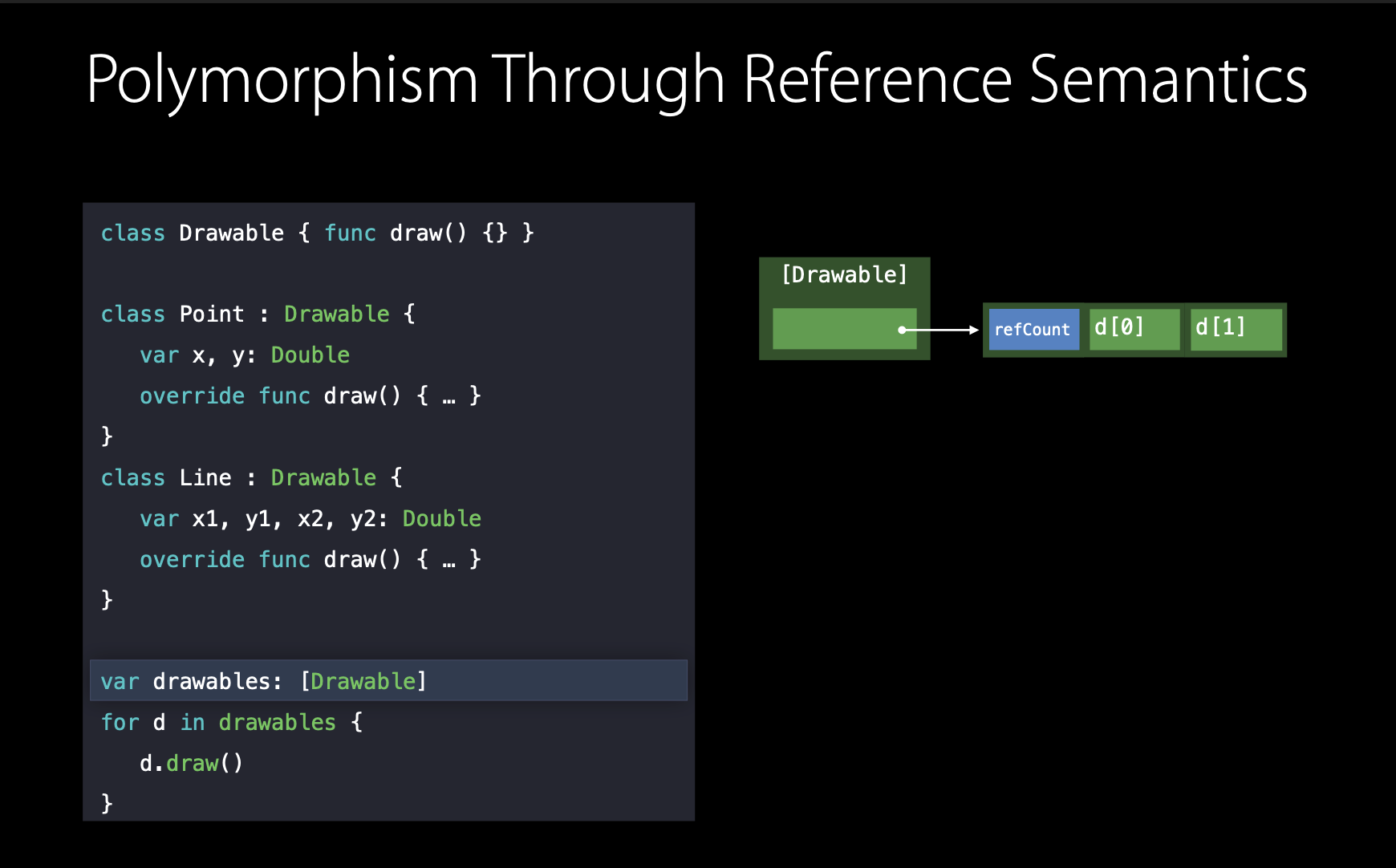 Polymorphism Through Reference Semantics

class Drawable { func draw() {} }

class Point : Drawable {
var x, y: Double
override func draw() { … }
}
class Line : Drawable {
var x1, y1, x2, y2: Double
override func draw() { … }
}

var drawables: [Drawable]
for d in drawables {
d.draw()
}

[Drawable]

refCount
d[0]
d[1]